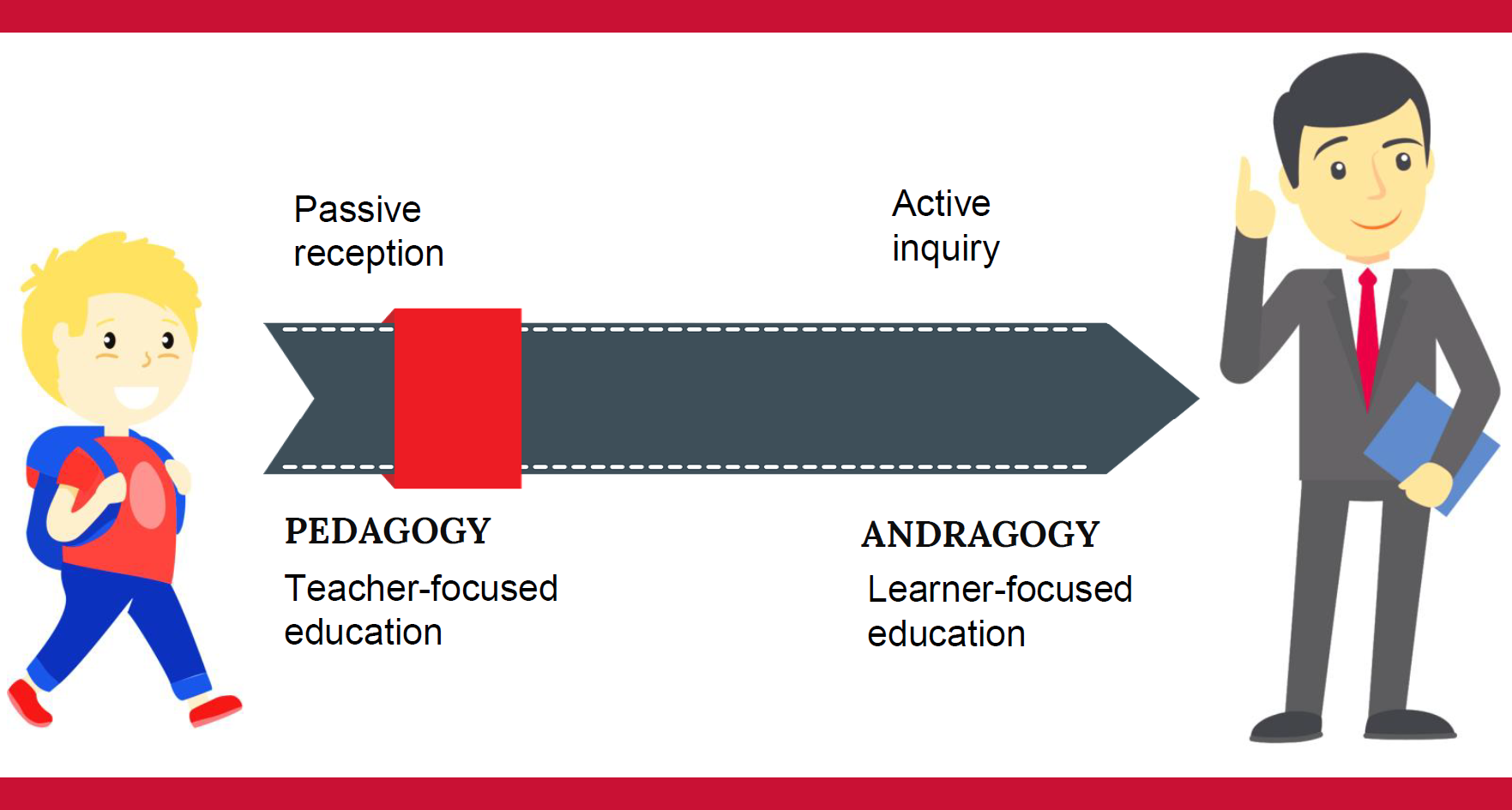 Passive reception

Active inquiry

PEDAGOGY

Teacher-focused education

ANDRAGOGY

Learner-focused education